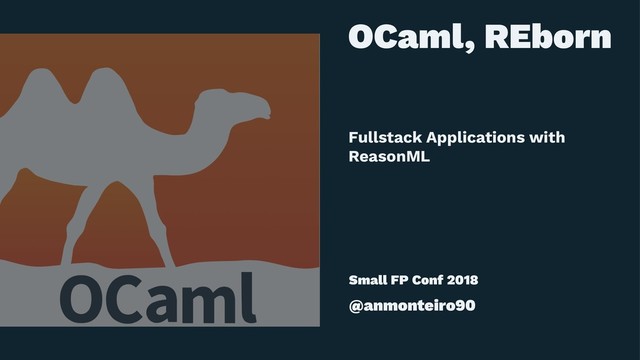 OCaml

OCaml, REborn

Fullstack Applications with ReasonML

Small FP Conf 2018

@anmonteiro90